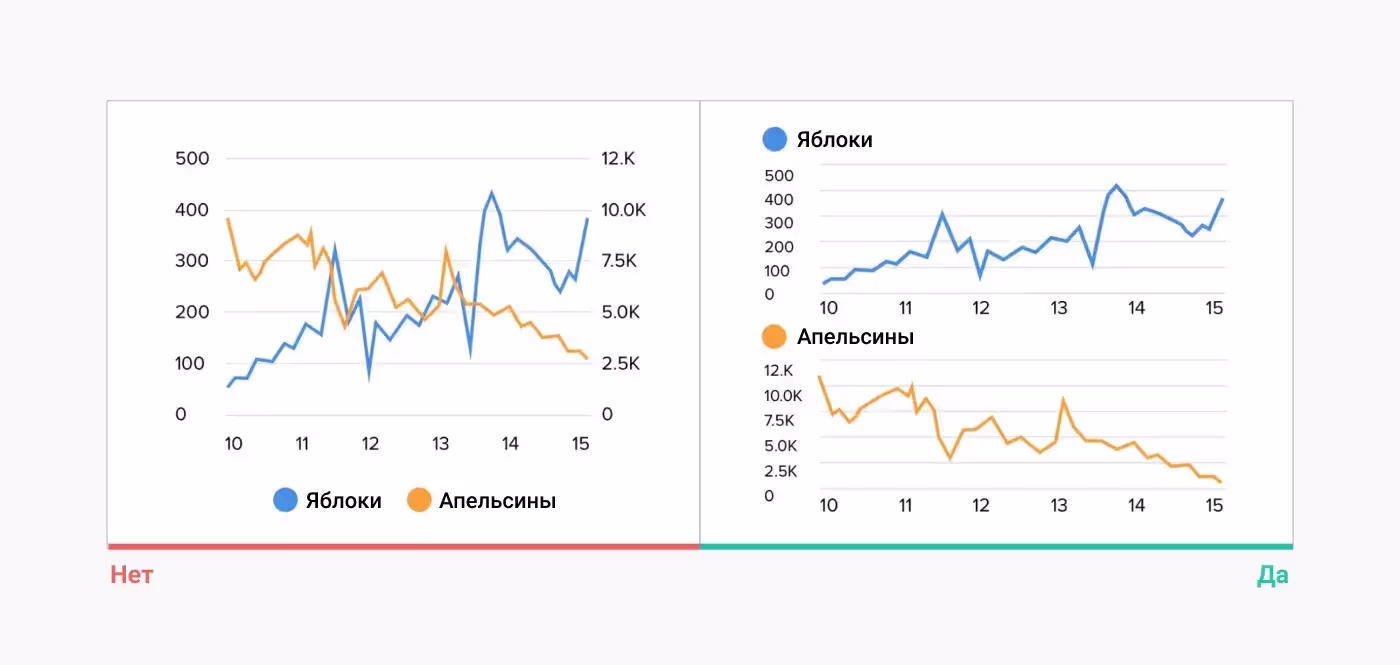 500
400
300
200
100
0

12.K
10.0K
7.5K
5.0K
2.5K
0

10 11 12 13 14 15

Яблоки Апельсины

Яблоки

500
400
300
200
100
0

10 11 12 13 14 15

Апельсины

12.K
10.0K
7.5K
5.0K
2.5K
0

10 11 12 13 14 15

Нет

Да